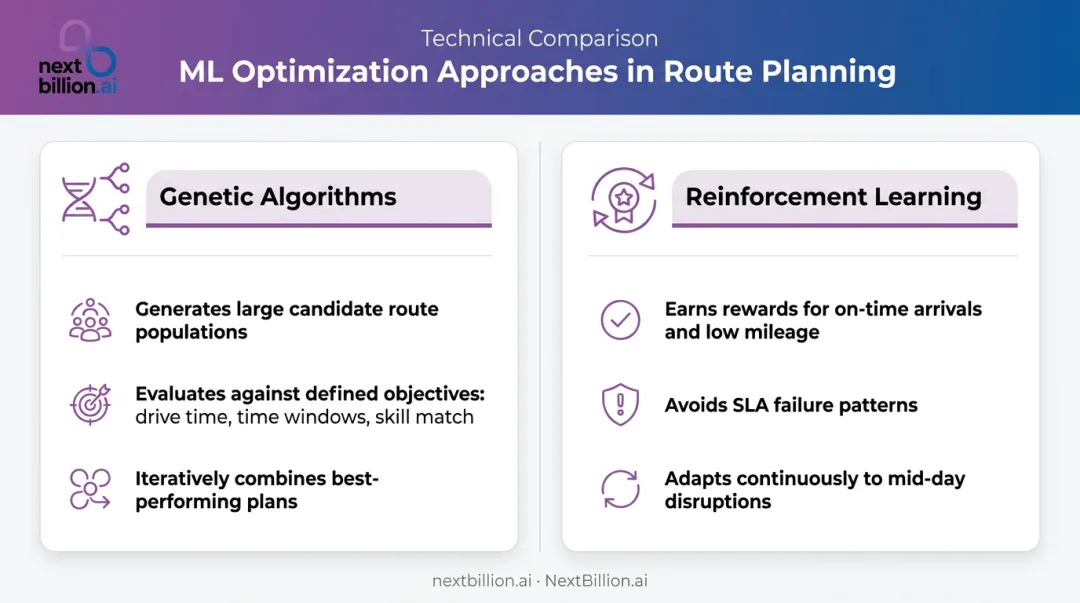 next billion.ai

Technical Comparison
ML Optimization Approaches in Route Planning

Genetic Algorithms

Generates large candidate route populations

Evaluates against defined objectives: drive time, time windows, skill match

Iteratively combines best-performing plans

Reinforcement Learning

Earns rewards for on-time arrivals and low mileage

Avoids SLA failure patterns

Adapts continuously to mid-day disruptions

nextbillion.ai · NextBillion.ai